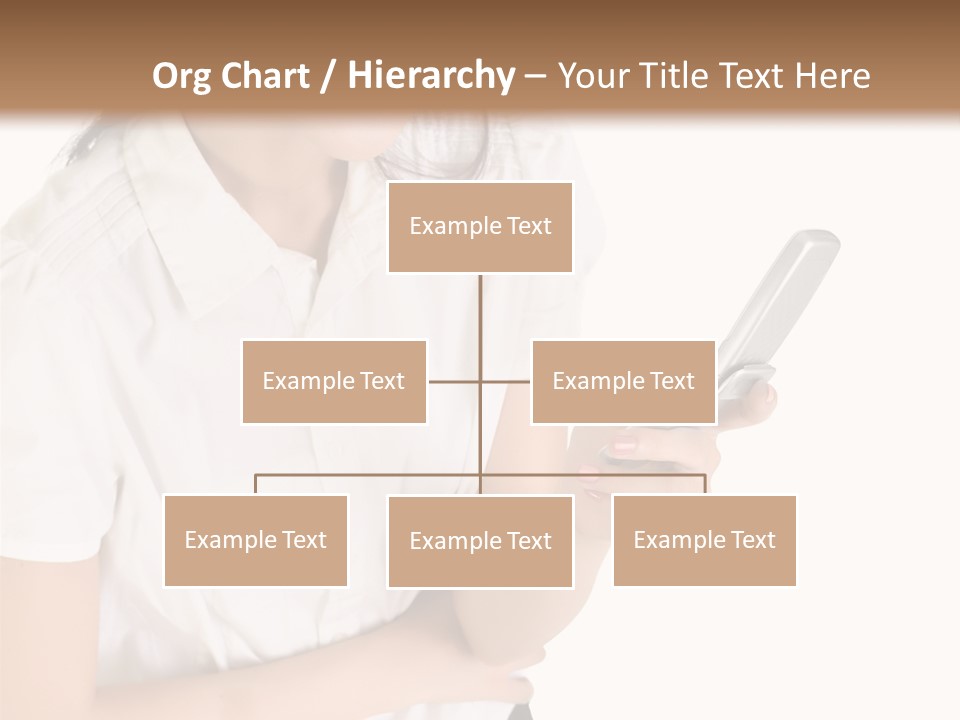 Org Chart / Hierarchy – Your Title Text Here

Example Text

Example Text

Example Text

Example Text

Example Text

Example Text